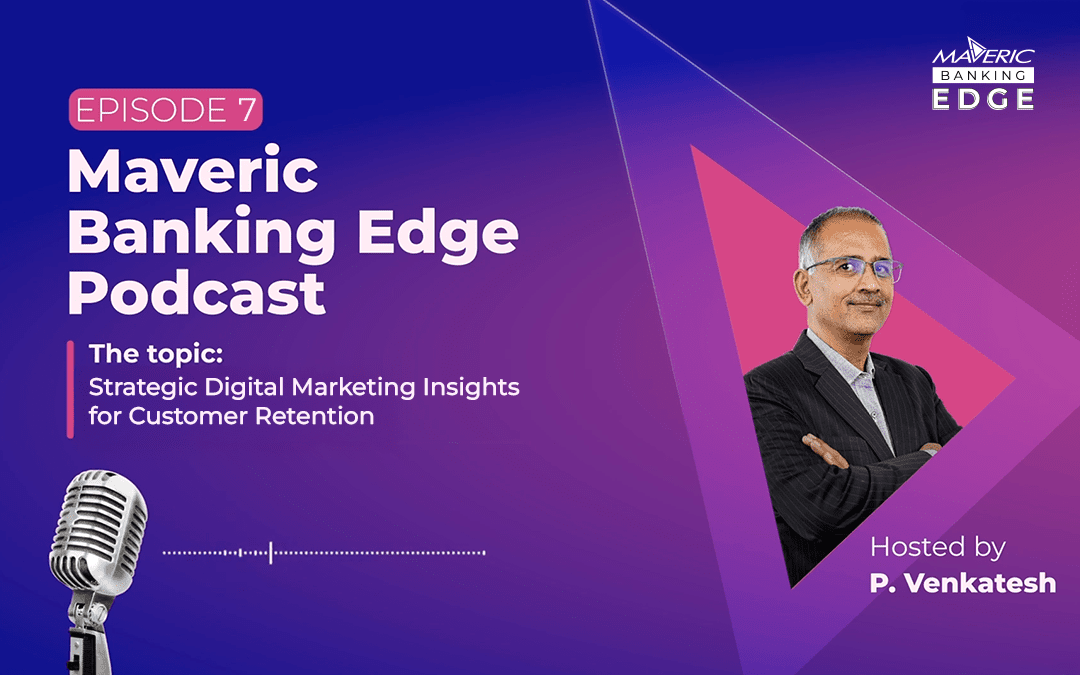 MAVERIC
BANKING
EDGE

EPISODE 7

Maveric Banking Edge Podcast

The topic:
Strategic Digital Marketing Insights for Customer Retention

Hosted by
P. Venkatesh